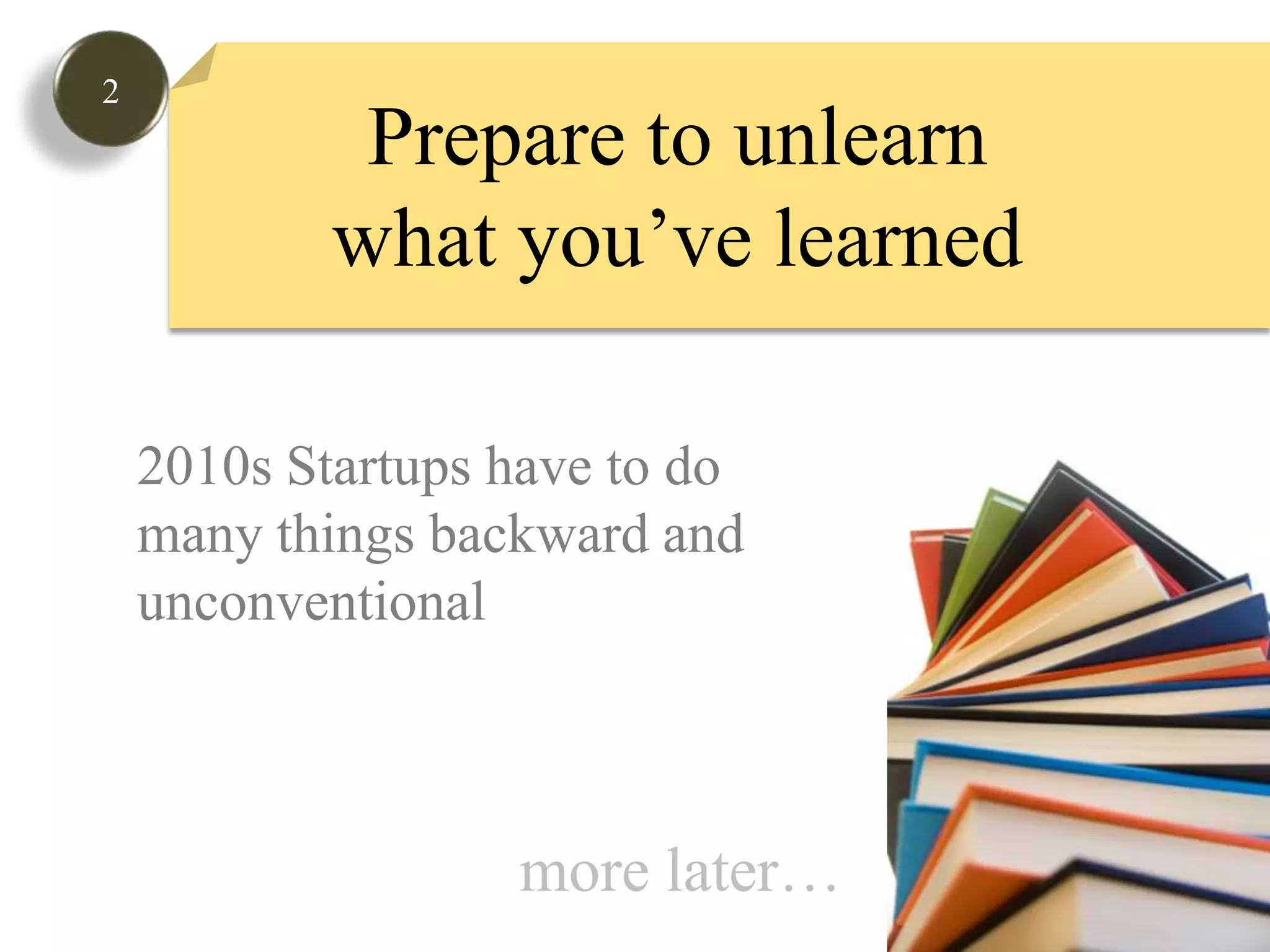 2

Prepare to unlearn what you’ve learned

2010s Startups have to do many things backward and unconventional

more later…